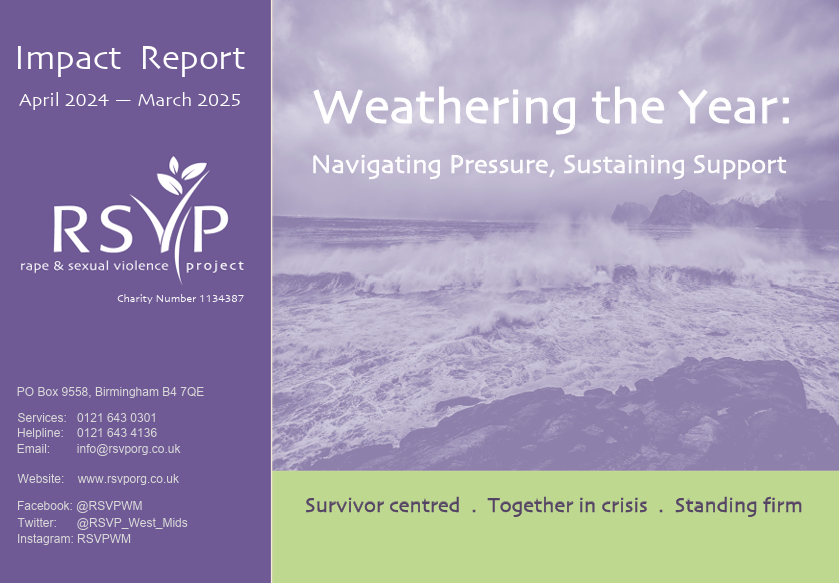 Impact Report

April 2024 — March 2025

RSVP

rape & sexual violence project

Charity Number 1134387

PO Box 9558, Birmingham B4 7QE

Services: 0121 643 0301
Helpline: 0121 643 4136
Email: info@rsvporg.co.uk

Website: www.rsvporg.co.uk

Facebook: @RSVPWM
Twitter: @RSVP_West_Mids
Instagram: RSVPWM

Weathering the Year:

Navigating Pressure, Sustaining Support

Survivor centred . Together in crisis . Standing firm